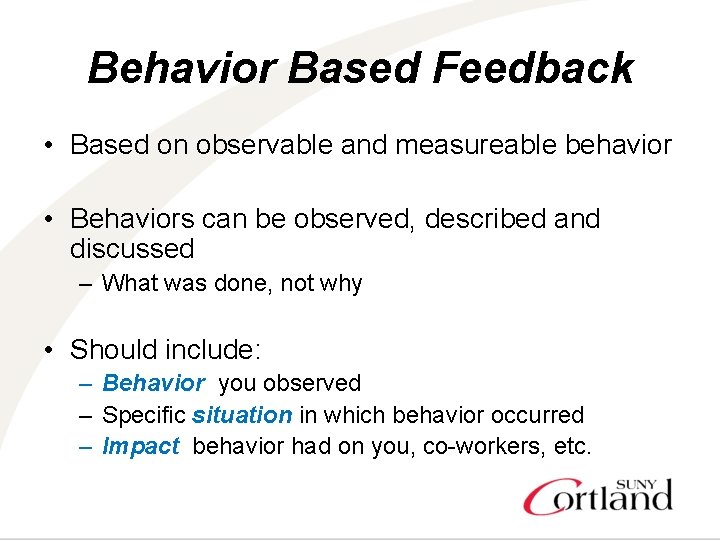 Behavior Based Feedback

• Based on observable and measureable behavior

• Behaviors can be observed, described and discussed
– What was done, not why

• Should include:
– Behavior you observed
– Specific situation in which behavior occurred
– Impact behavior had on you, co-workers, etc.

SUNY Cortland